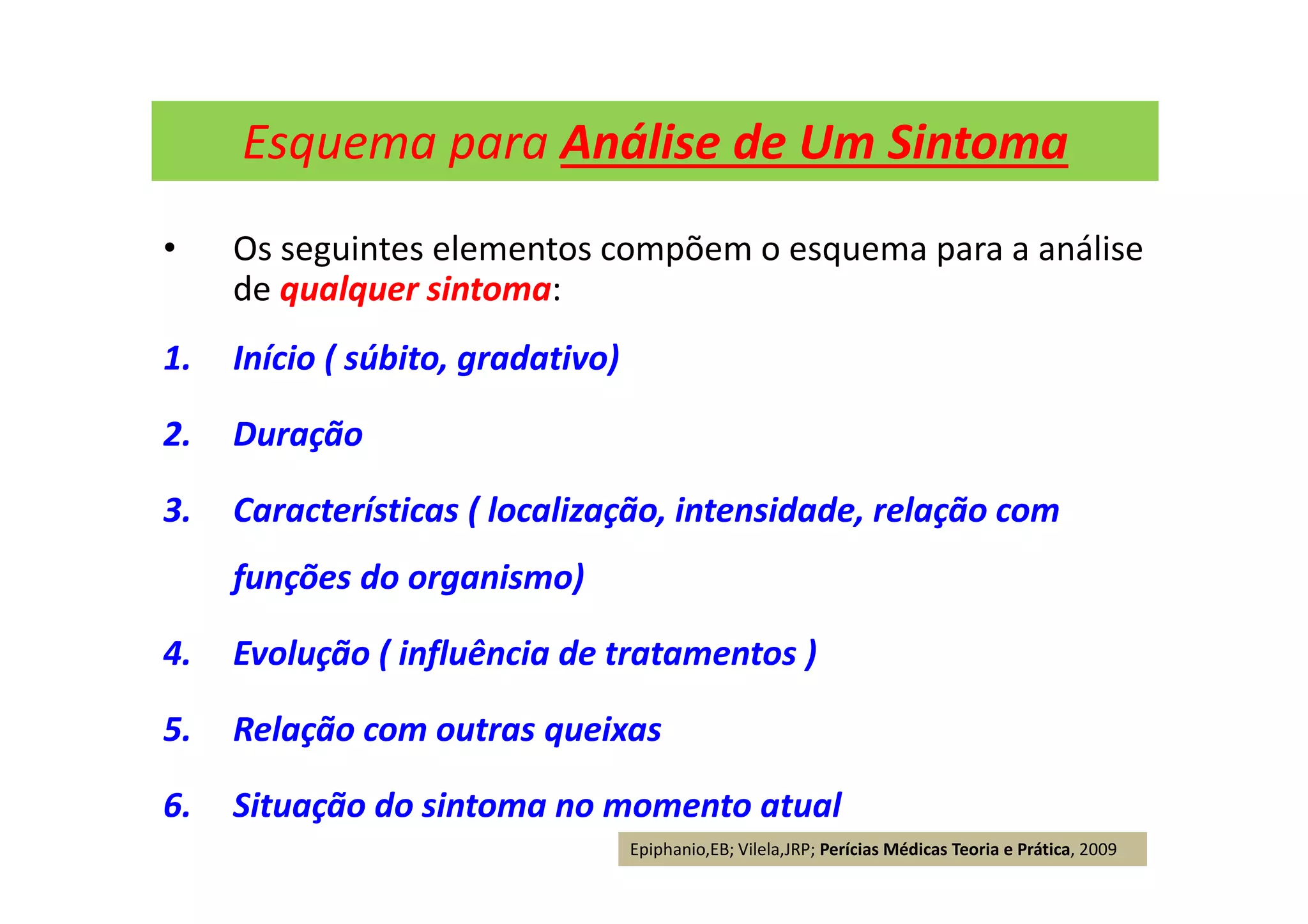 Esquema para Análise de Um Sintoma

• Os seguintes elementos compõem o esquema para a análise de qualquer sintoma:

1. Início ( súbito, gradativo)

2. Duração

3. Características ( localização, intensidade, relação com funções do organismo)

4. Evolução ( influência de tratamentos )

5. Relação com outras queixas

6. Situação do sintoma no momento atual

Epiphanio,EB; Vilela,JRP; Perícias Médicas Teoria e Prática, 2009